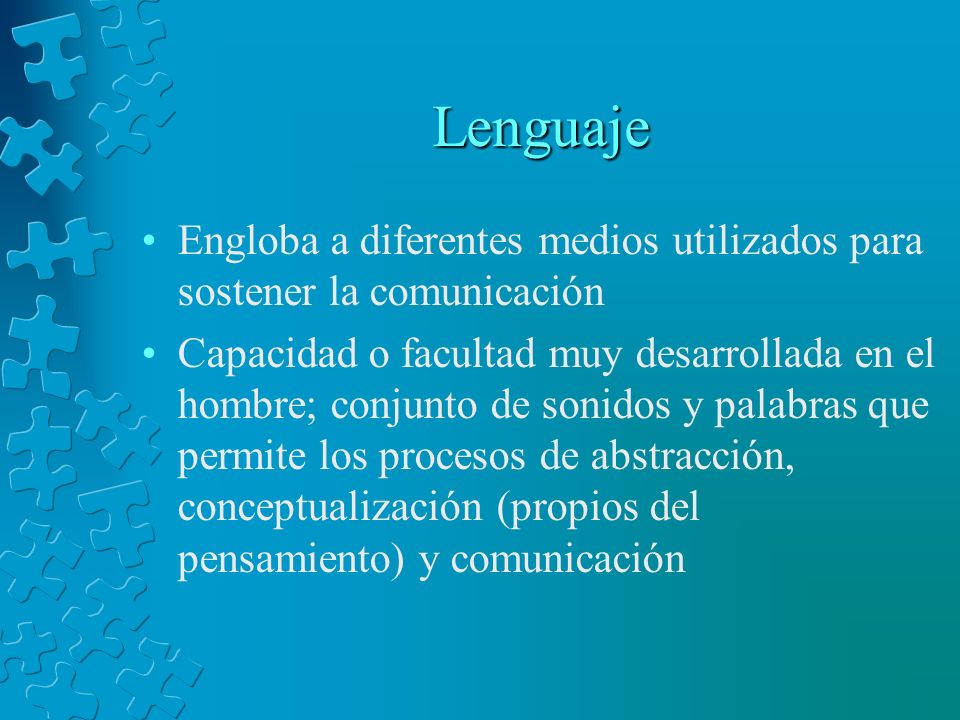 Lenguaje

• Engloba a diferentes medios utilizados para sostener la comunicación

• Capacidad o facultad muy desarrollada en el hombre; conjunto de sonidos y palabras que permite los procesos de abstracción, conceptualización (propios del pensamiento) y comunicación